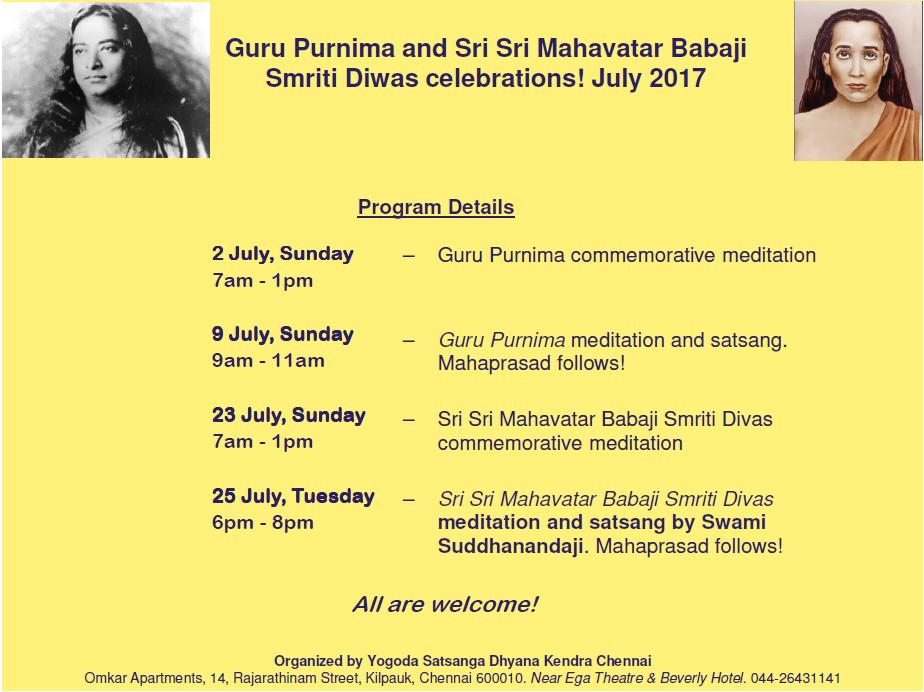 Guru Purnima and Sri Sri Mahavatar Babaji Smriti Diwas celebrations! July 2017

Program Details

2 July, Sunday
7am - 1pm
– Guru Purnima commemorative meditation

9 July, Sunday
9am - 11am
– Guru Purnima meditation and satsang. Mahaprasad follows!

23 July, Sunday
7am - 1pm
– Sri Sri Mahavatar Babaji Smriti Divas commemorative meditation

25 July, Tuesday
6pm - 8pm
– Sri Sri Mahavatar Babaji Smriti Divas meditation and satsang by Swami Suddhanandaji. Mahaprasad follows!

All are welcome!

Organized by Yogoda Satsanga Dhyana Kendra Chennai
Omkar Apartments, 14, Rajarathinam Street, Kilpauk, Chennai 600010. Near Ega Theatre & Beverly Hotel. 044-26431141